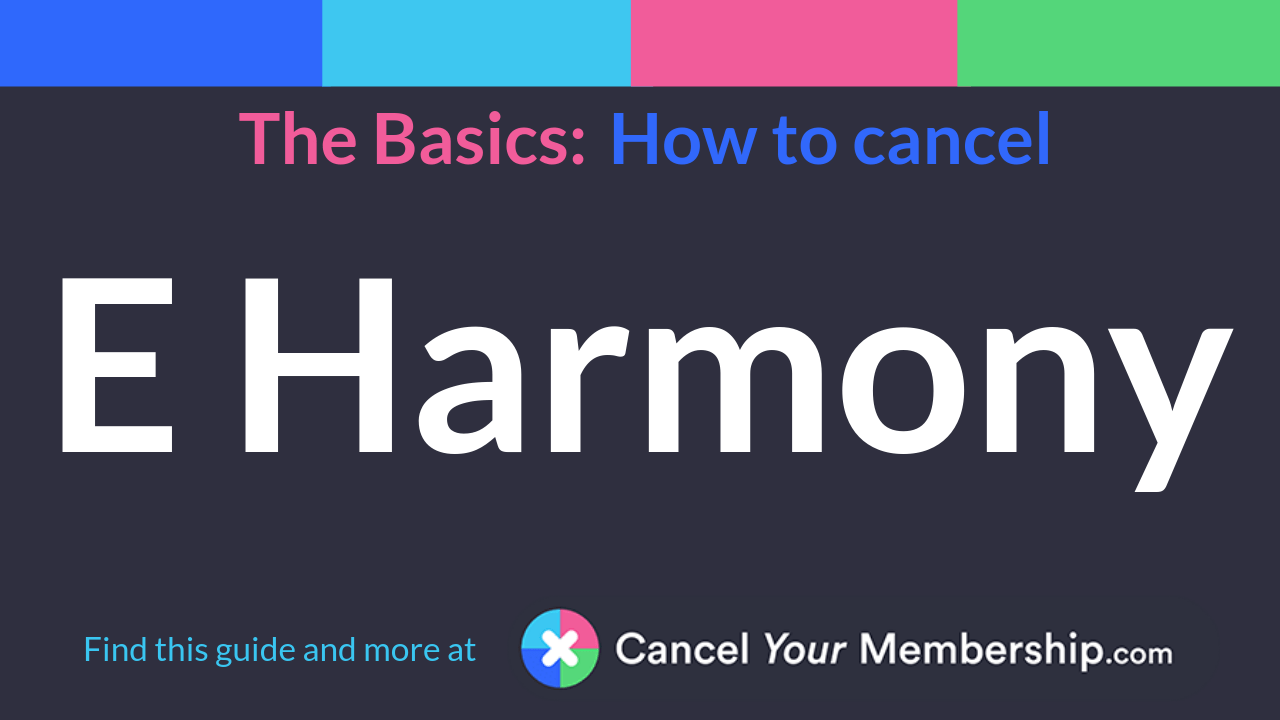 The Basics: How to cancel

E Harmony

Find this guide and more at Cancel Your Membership.com